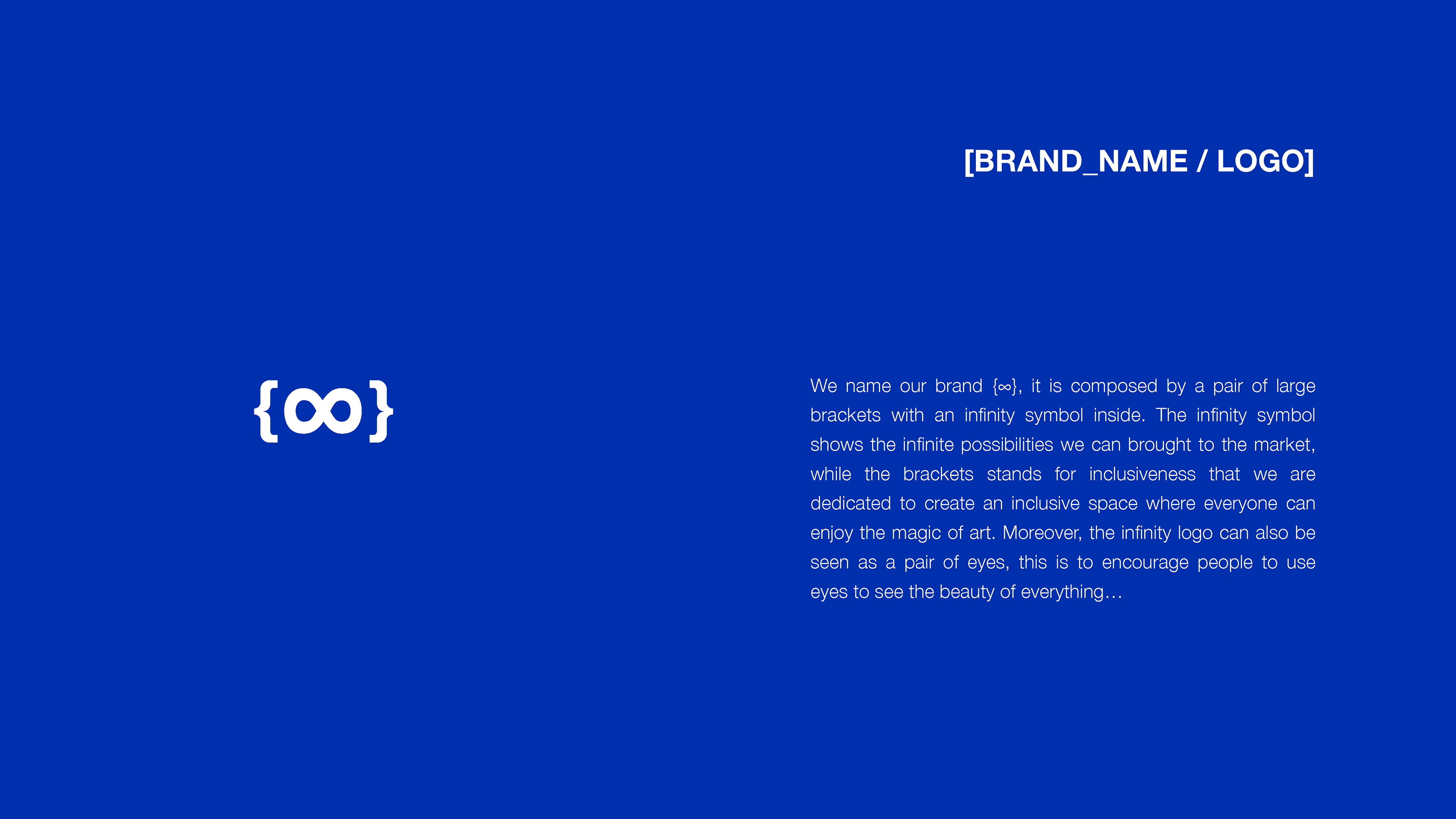 [BRAND_NAME / LOGO]

{∞}

We name our brand {∞}, it is composed by a pair of large brackets with an infinity symbol inside. The infinity symbol shows the infinite possibilities we can brought to the market, while the brackets stands for inclusiveness that we are dedicated to create an inclusive space where everyone can enjoy the magic of art. Moreover, the infinity logo can also be seen as a pair of eyes, this is to encourage people to use eyes to see the beauty of everything…